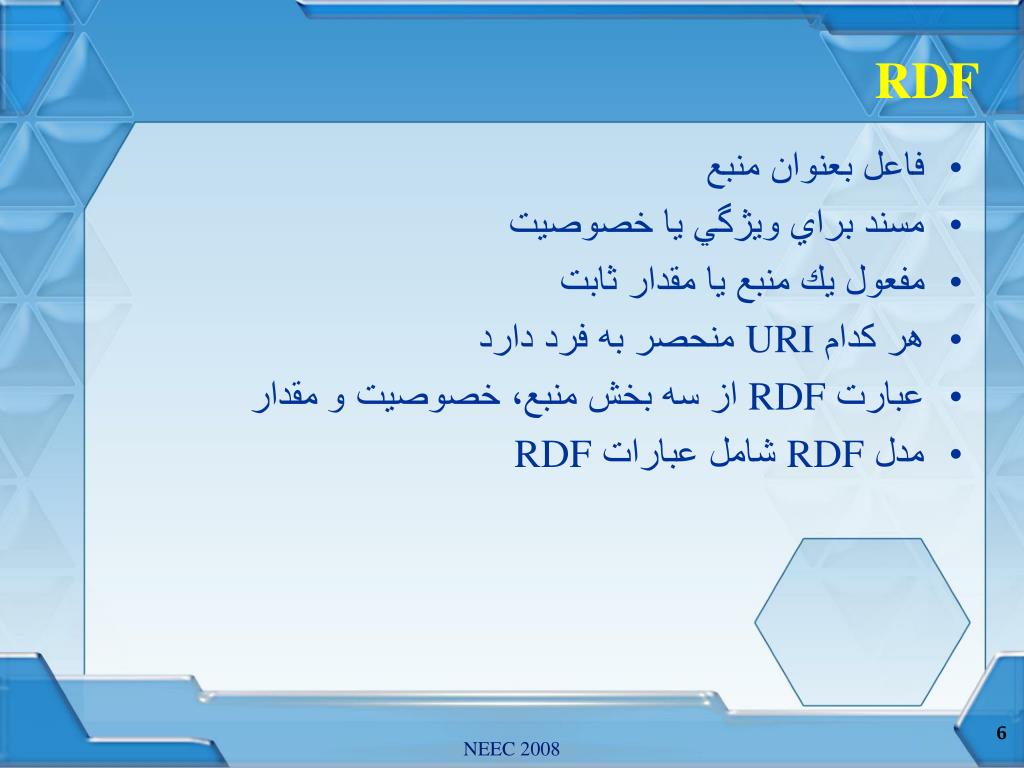 RDF

• فاعل بعنوان منبع
• مسند براي ويژگي يا خصوصيت
• مفعول يك منبع يا مقدار ثابت
• هر كدام URI منحصر به فرد دارد
• عبارت RDF از سه بخش منبع، خصوصيت و مقدار
• مدل RDF شامل عبارات RDF

NEEC 2008

6